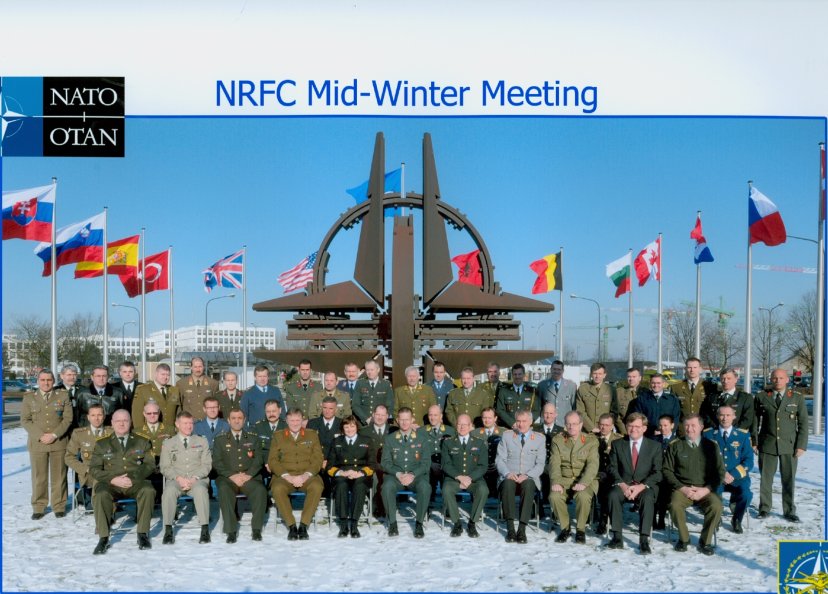 NATO
OTAN

NRFC Mid-Winter Meeting